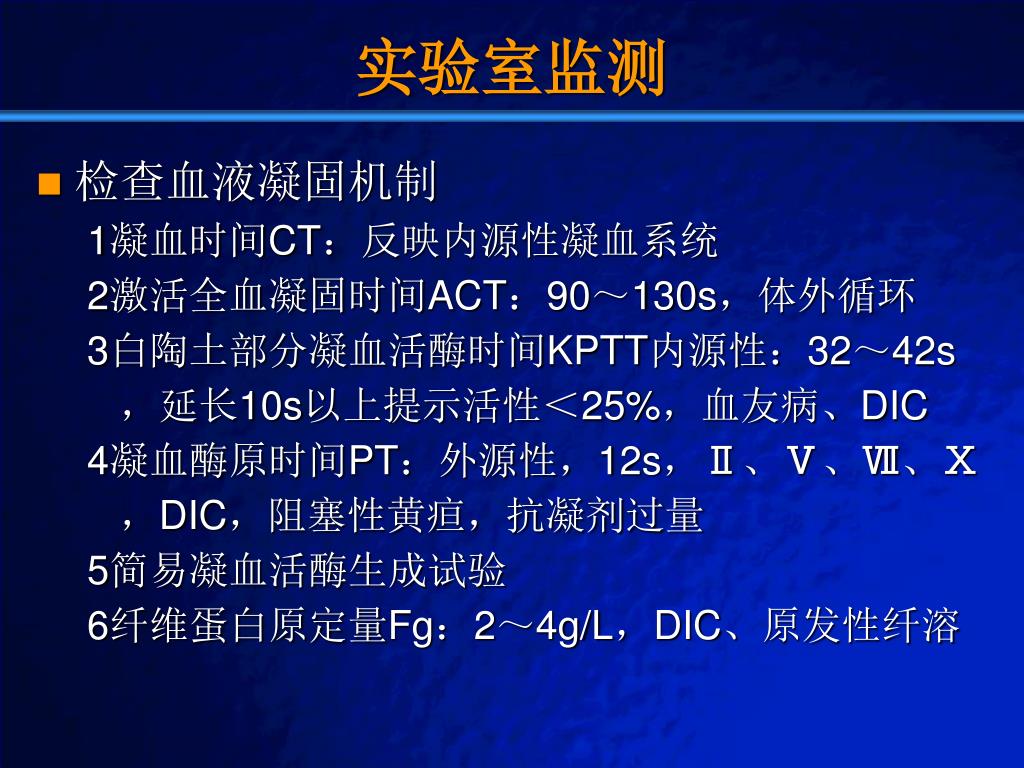 实验室监测

检查血液凝固机制

1凝血时间CT：反映内源性凝血系统

2激活全血凝固时间ACT：90～130s，体外循环

3白陶土部分凝血活酶时间KPTT内源性：32～42s，延长10s以上提示活性＜25%，血友病、DIC

4凝血酶原时间PT：外源性，12s，Ⅱ、Ⅴ、Ⅶ、Ⅹ，DIC，阻塞性黄疸，抗凝剂过量

5简易凝血活酶生成试验

6纤维蛋白原定量Fg：2～4g/L，DIC、原发性纤溶